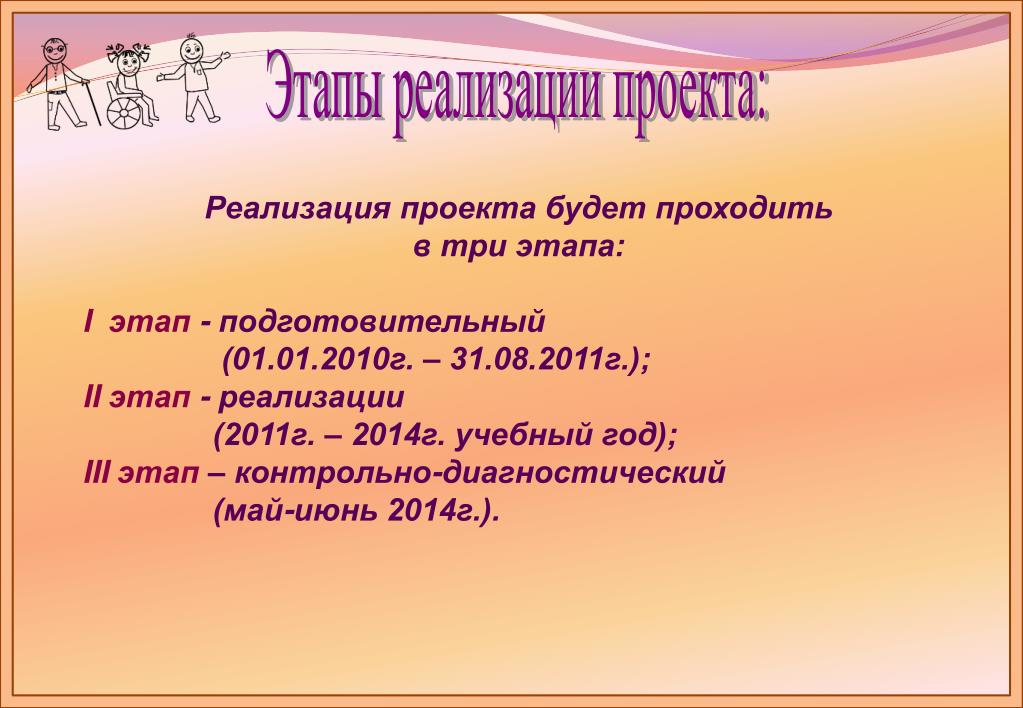 Этапы реализации проекта:

Реализация проекта будет проходить в три этапа:

I этап - подготовительный (01.01.2010г. – 31.08.2011г.);
II этап - реализации (2011г. – 2014г. учебный год);
III этап – контрольно-диагностический (май-июнь 2014г.).